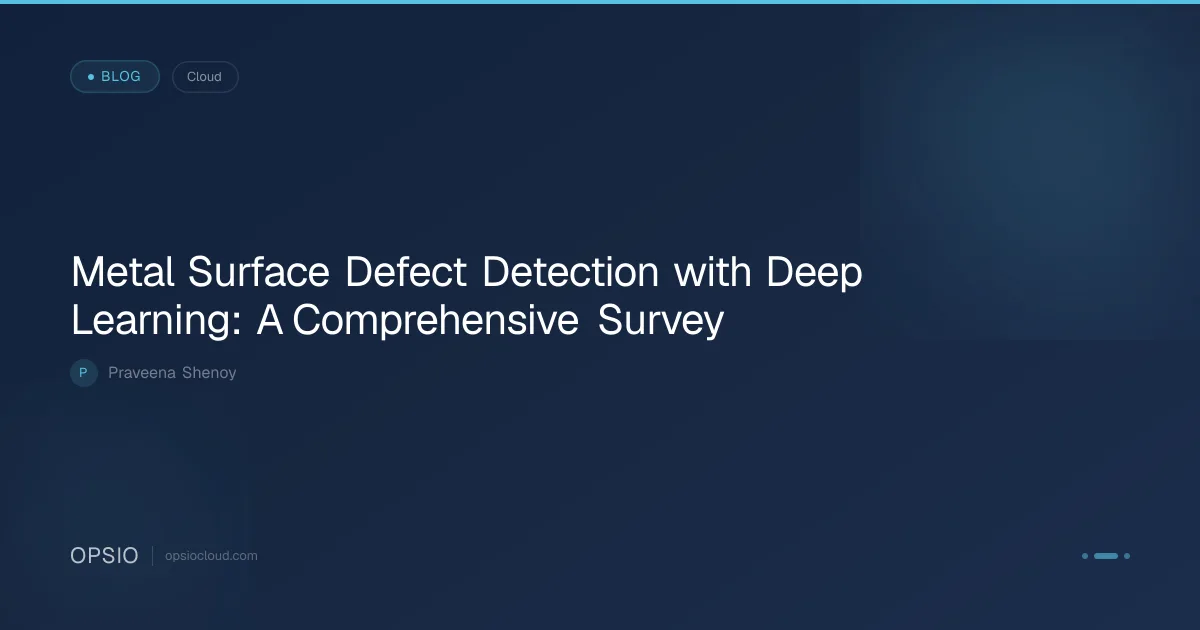 • BLOG

Cloud

Metal Surface Defect Detection with Deep Learning: A Comprehensive Survey

P

Praveena Shenoy

OPSIO

opsiocloud.com